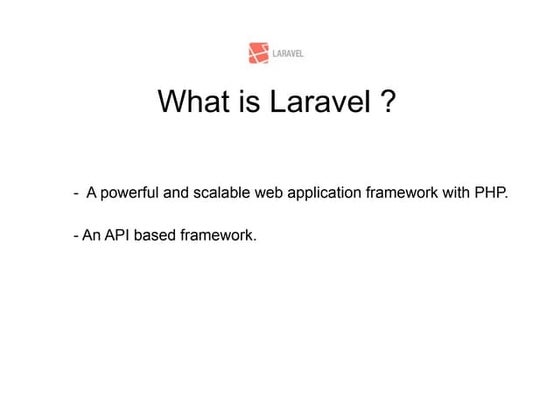 LARAVEL

What is Laravel ?

- A powerful and scalable web application framework with PHP.

- An API based framework.